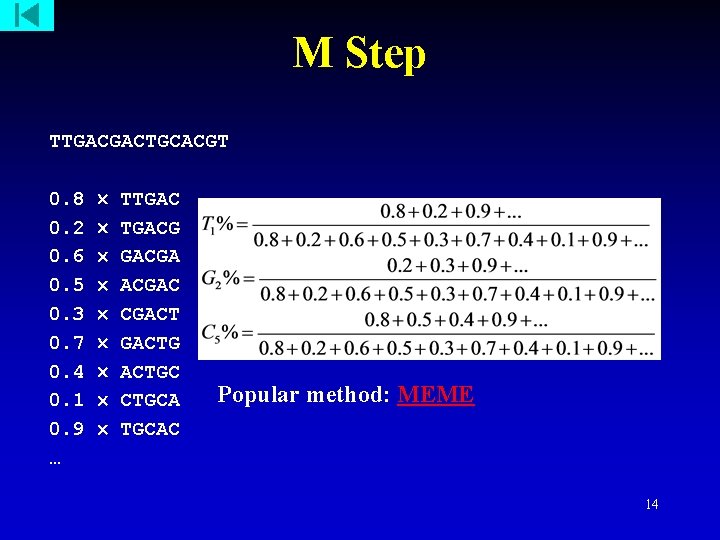 M Step

TTGACGACTGCACGT

0.8 × TTGAC
0.2 × TGACG
0.6 × GACGA
0.5 × ACGAC
0.3 × CGACT
0.7 × GACTG
0.4 × ACTGC
0.1 × CTGCA
0.9 × TGCAC
…

$T_1\% = \frac{0.8+0.2+0.9+...}{0.8+0.2+0.6+0.5+0.3+0.7+0.4+0.1+0.9+...}$

$G_2\% = \frac{0.2+0.3+0.9+...}{0.8+0.2+0.6+0.5+0.3+0.7+0.4+0.1+0.9+...}$

$C_5\% = \frac{0.8+0.5+0.4+0.9+...}{0.8+0.2+0.6+0.5+0.3+0.7+0.4+0.1+0.9+...}$

Popular method: MEME

14